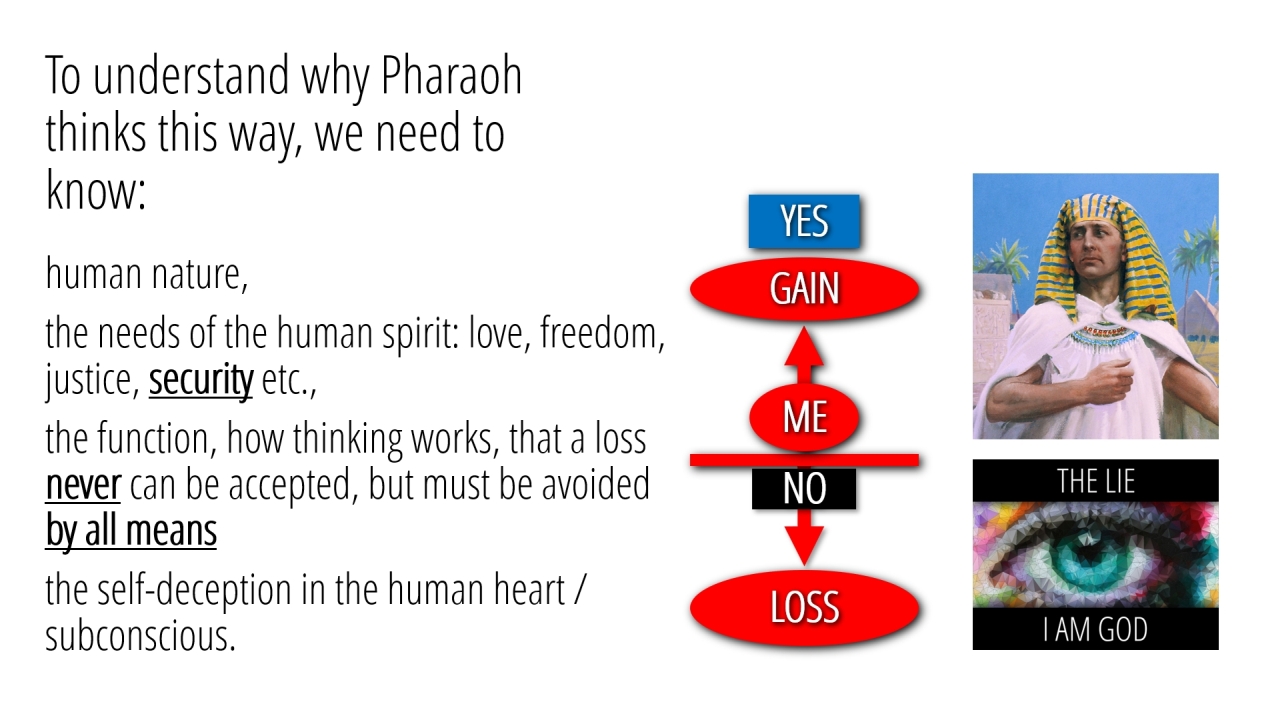 To understand why Pharaoh thinks this way, we need to know:

human nature,

the needs of the human spirit: love, freedom, justice, security etc.,

the function, how thinking works, that a loss never can be accepted, but must be avoided by all means

the self-deception in the human heart / subconscious.

YES

GAIN

ME

NO

LOSS

THE LIE

I AM GOD